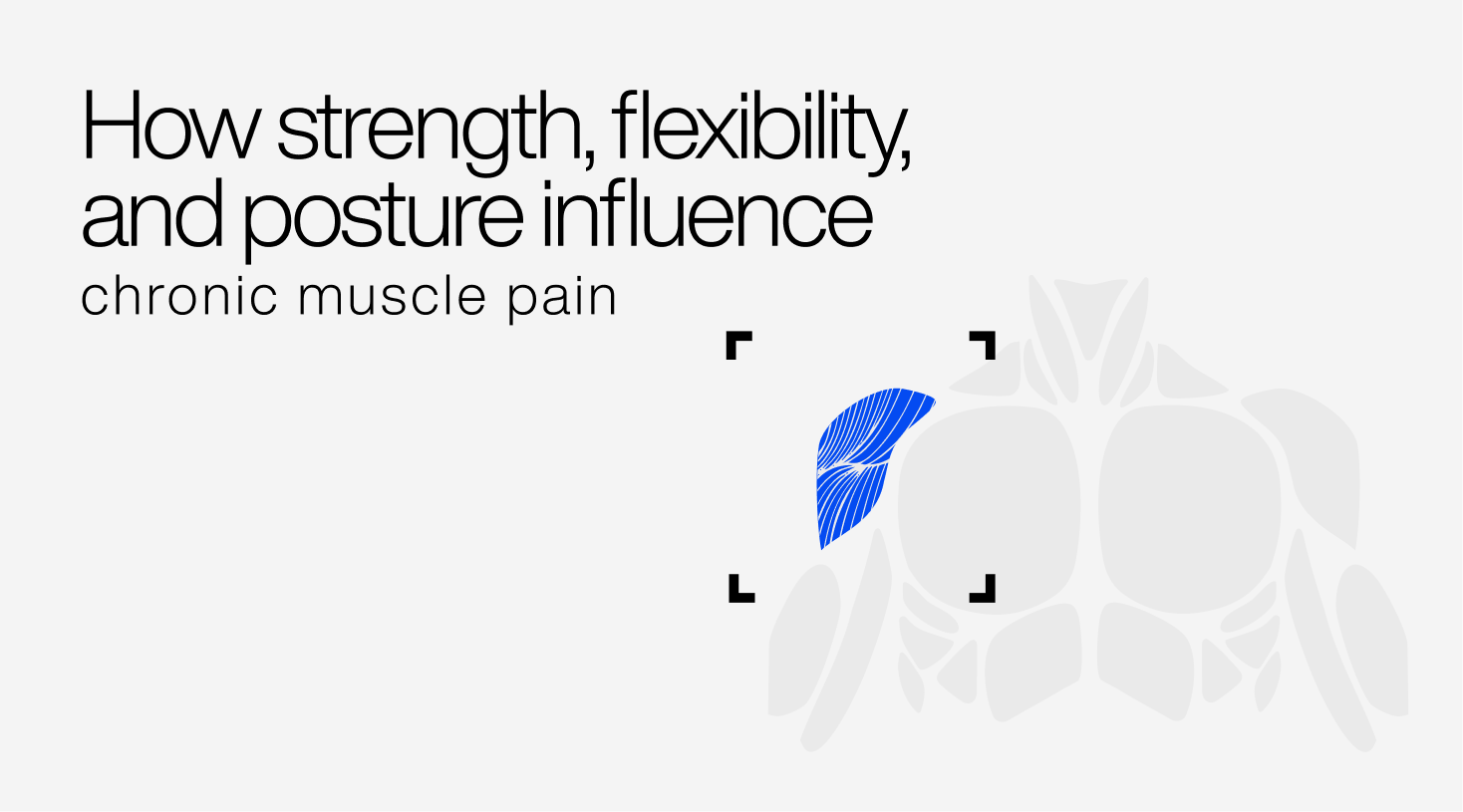 How strength, flexibility, and posture influence

chronic muscle pain